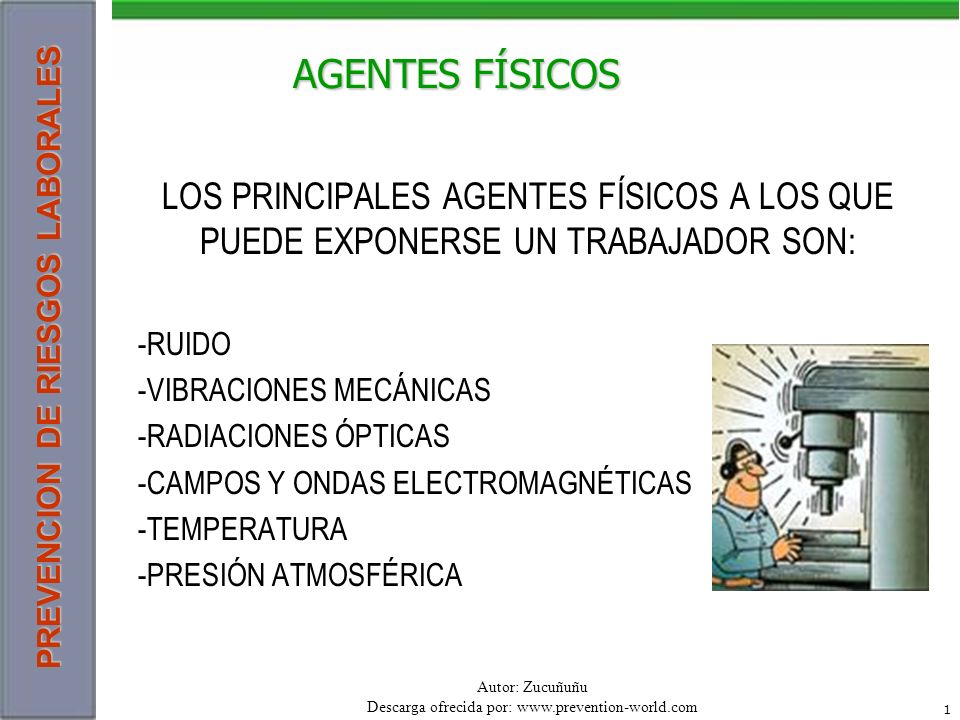 PREVENCION DE RIESGOS LABORALES

AGENTES FÍSICOS

LOS PRINCIPALES AGENTES FÍSICOS A LOS QUE PUEDE EXPONERSE UN TRABAJADOR SON:

-RUIDO
-VIBRACIONES MECÁNICAS
-RADIACIONES ÓPTICAS
-CAMPOS Y ONDAS ELECTROMAGNÉTICAS
-TEMPERATURA
-PRESIÓN ATMOSFÉRICA

Autor: Zucuñuñu
Descarga ofrecida por: www.prevention-world.com

1